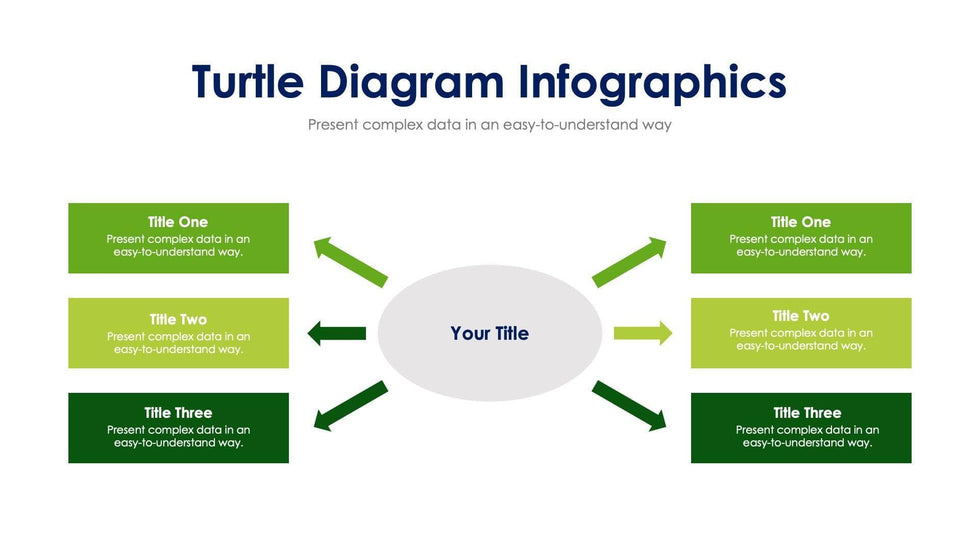 Turtle Diagram Infographics

Present complex data in an easy-to-understand way

Title One
Present complex data in an easy-to-understand way.

Title Two
Present complex data in an easy-to-understand way.

Title Three
Present complex data in an easy-to-understand way.

Your Title

Title One
Present complex data in an easy-to-understand way.

Title Two
Present complex data in an easy-to-understand way.

Title Three
Present complex data in an easy-to-understand way.